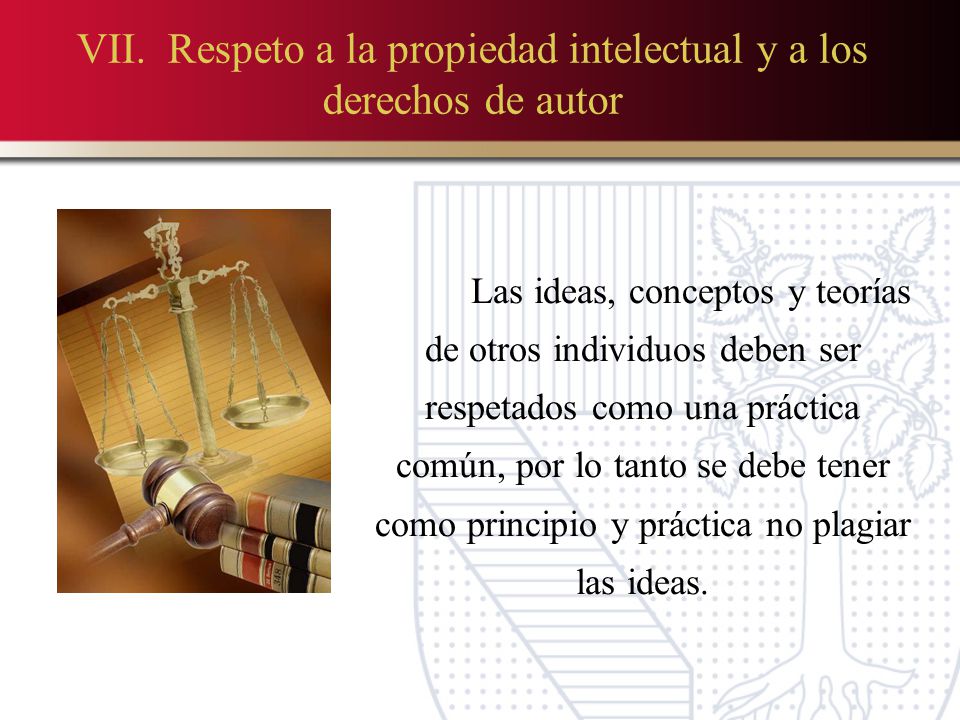 VII. Respeto a la propiedad intelectual y a los derechos de autor

Las ideas, conceptos y teorías de otros individuos deben ser respetados como una práctica común, por lo tanto se debe tener como principio y práctica no plagiar las ideas.